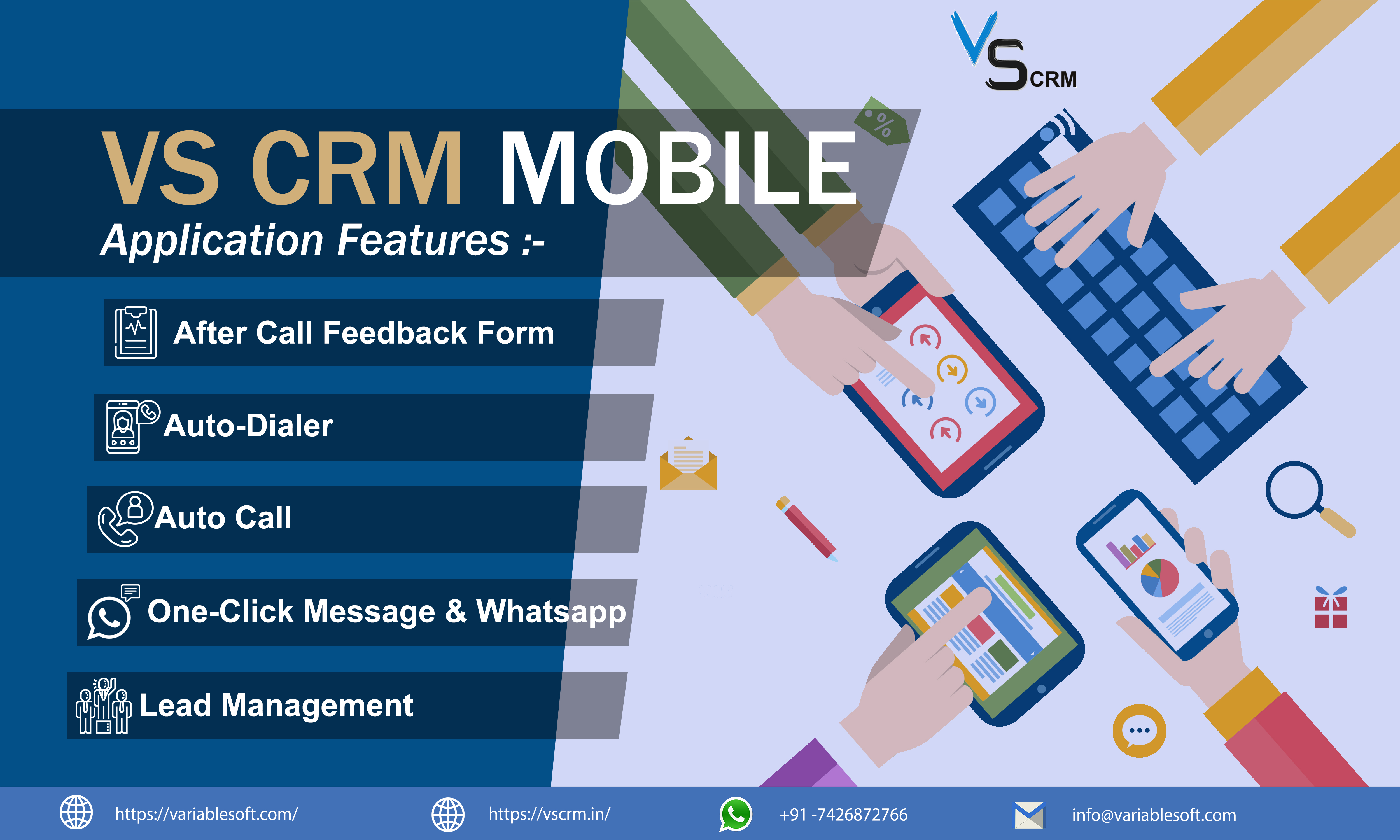 VS CRM

VS CRM MOBILE
Application Features :-

After Call Feedback Form

Auto-Dialer

Auto Call

One-Click Message & Whatsapp

Lead Management

%

https://variablesoft.com/ https://vscrm.in/ +91 -7426872766 info@variablesoft.com